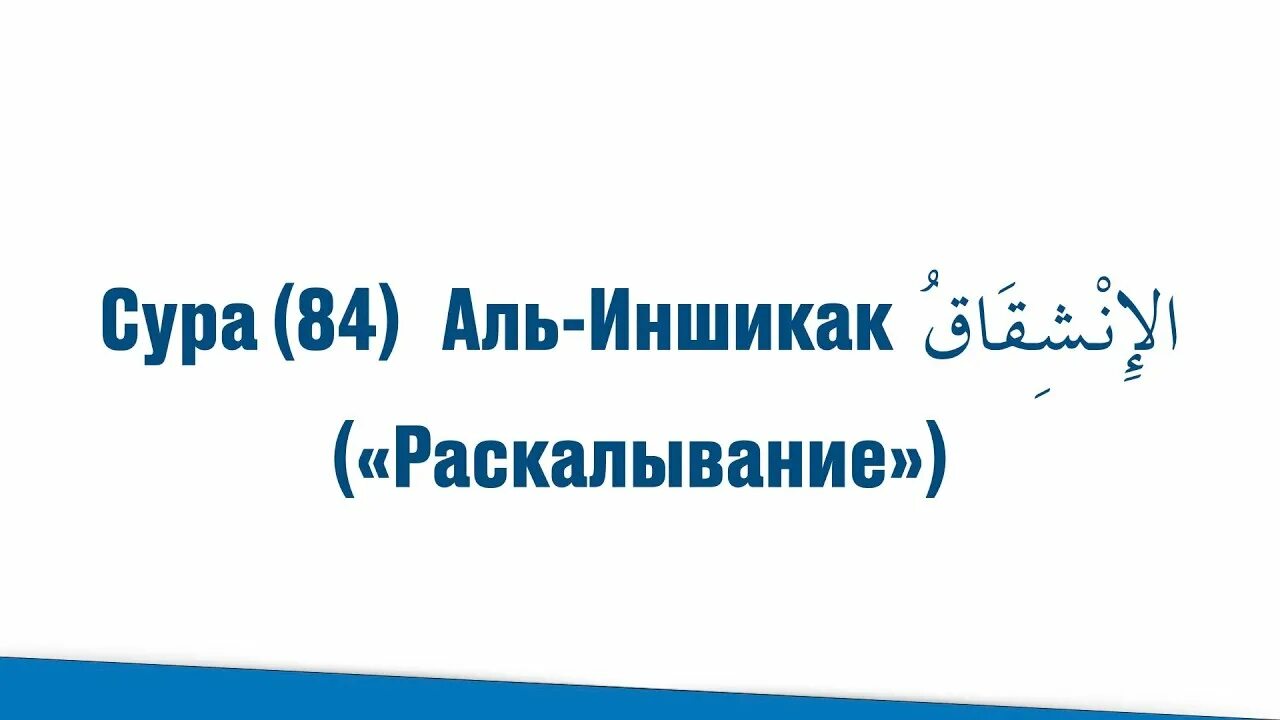 Сура (84) Аль-Иншикак الإِنْشِقَاقُ
(«Раскалывание»)